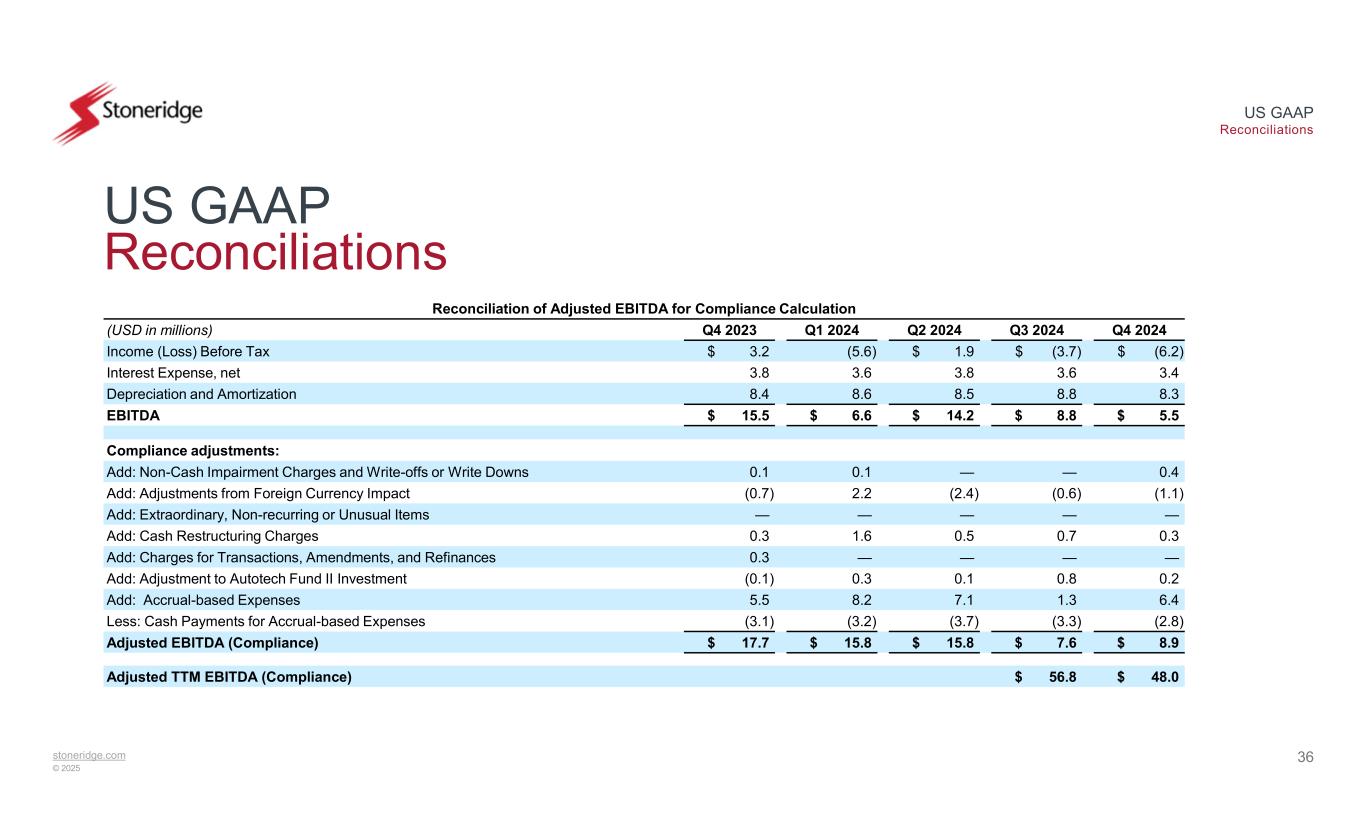 Stoneridge

US GAAP
Reconciliations

US GAAP
Reconciliations

Reconciliation of Adjusted EBITDA for Compliance Calculation

| (USD in millions) | Q4 2023 | Q1 2024 | Q2 2024 | Q3 2024 | Q4 2024 |
|---|---|---|---|---|---|
| Income (Loss) Before Tax | \$ 3.2 | (5.6) | \$ 1.9 | \$ (3.7) | \$ (6.2) |
| Interest Expense, net | 3.8 | 3.6 | 3.8 | 3.6 | 3.4 |
| Depreciation and Amortization | 8.4 | 8.6 | 8.5 | 8.8 | 8.3 |
| EBITDA | \$ 15.5 | \$ 6.6 | \$ 14.2 | \$ 8.8 | \$ 5.5 |
| | | | | | |
| Compliance adjustments: | | | | | |
| Add: Non-Cash Impairment Charges and Write-offs or Write Downs | 0.1 | 0.1 | — | — | 0.4 |
| Add: Adjustments from Foreign Currency Impact | (0.7) | 2.2 | (2.4) | (0.6) | (1.1) |
| Add: Extraordinary, Non-recurring or Unusual Items | — | — | — | — | — |
| Add: Cash Restructuring Charges | 0.3 | 1.6 | 0.5 | 0.7 | 0.3 |
| Add: Charges for Transactions, Amendments, and Refinances | 0.3 | — | — | — | — |
| Add: Adjustment to Autotech Fund II Investment | (0.1) | 0.3 | 0.1 | 0.8 | 0.2 |
| Add: Accrual-based Expenses | 5.5 | 8.2 | 7.1 | 1.3 | 6.4 |
| Less: Cash Payments for Accrual-based Expenses | (3.1) | (3.2) | (3.7) | (3.3) | (2.8) |
| Adjusted EBITDA (Compliance) | \$ 17.7 | \$ 15.8 | \$ 15.8 | \$ 7.6 | \$ 8.9 |
| | | | | | |
| Adjusted TTM EBITDA (Compliance) | | | | \$ 56.8 | \$ 48.0 |

stoneridge.com
© 2025

36